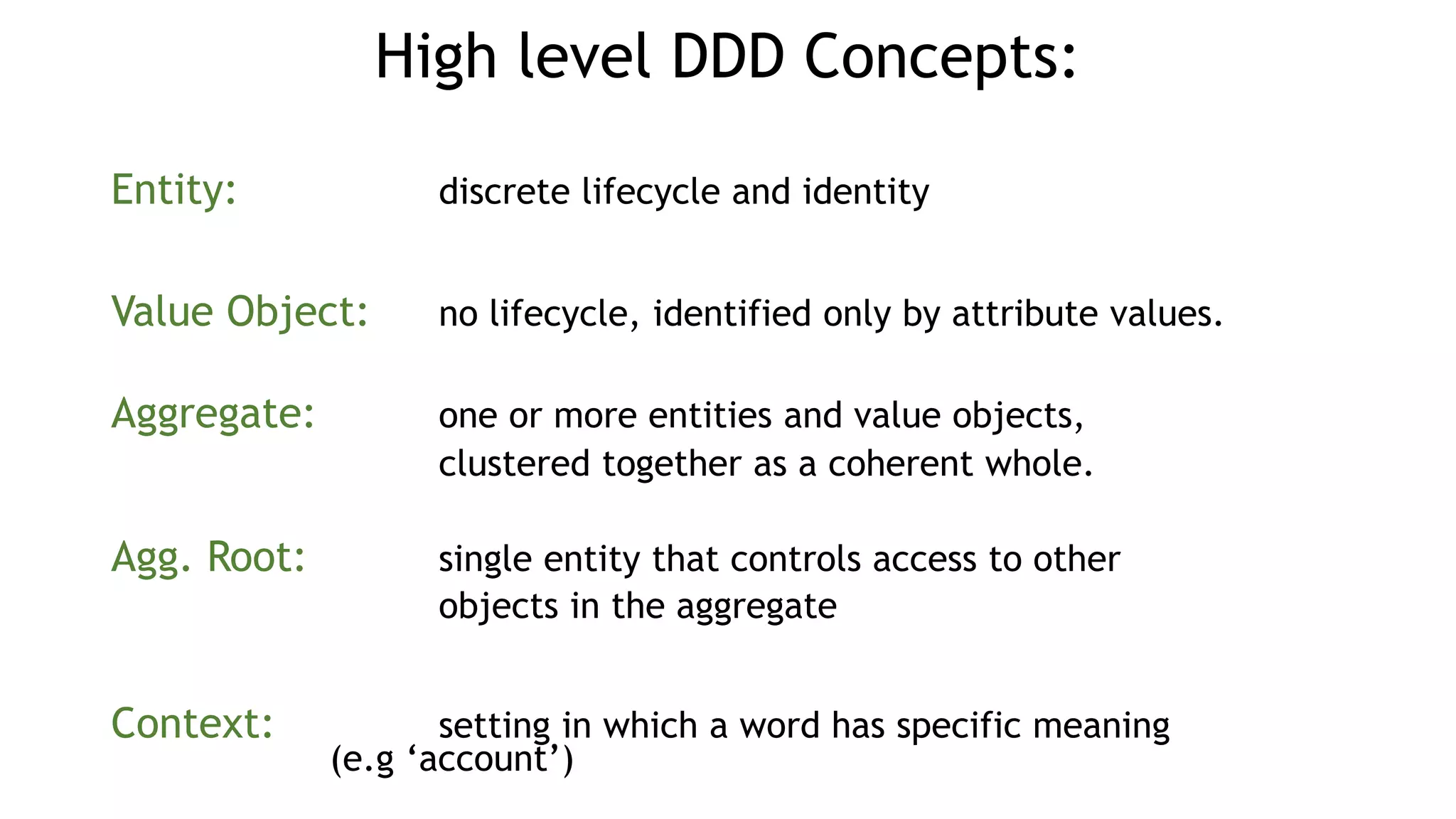 High level DDD Concepts:

Entity: discrete lifecycle and identity

Value Object: no lifecycle, identified only by attribute values.

Aggregate: one or more entities and value objects, clustered together as a coherent whole.

Agg. Root: single entity that controls access to other objects in the aggregate

Context: setting in which a word has specific meaning (e.g ‘account’)